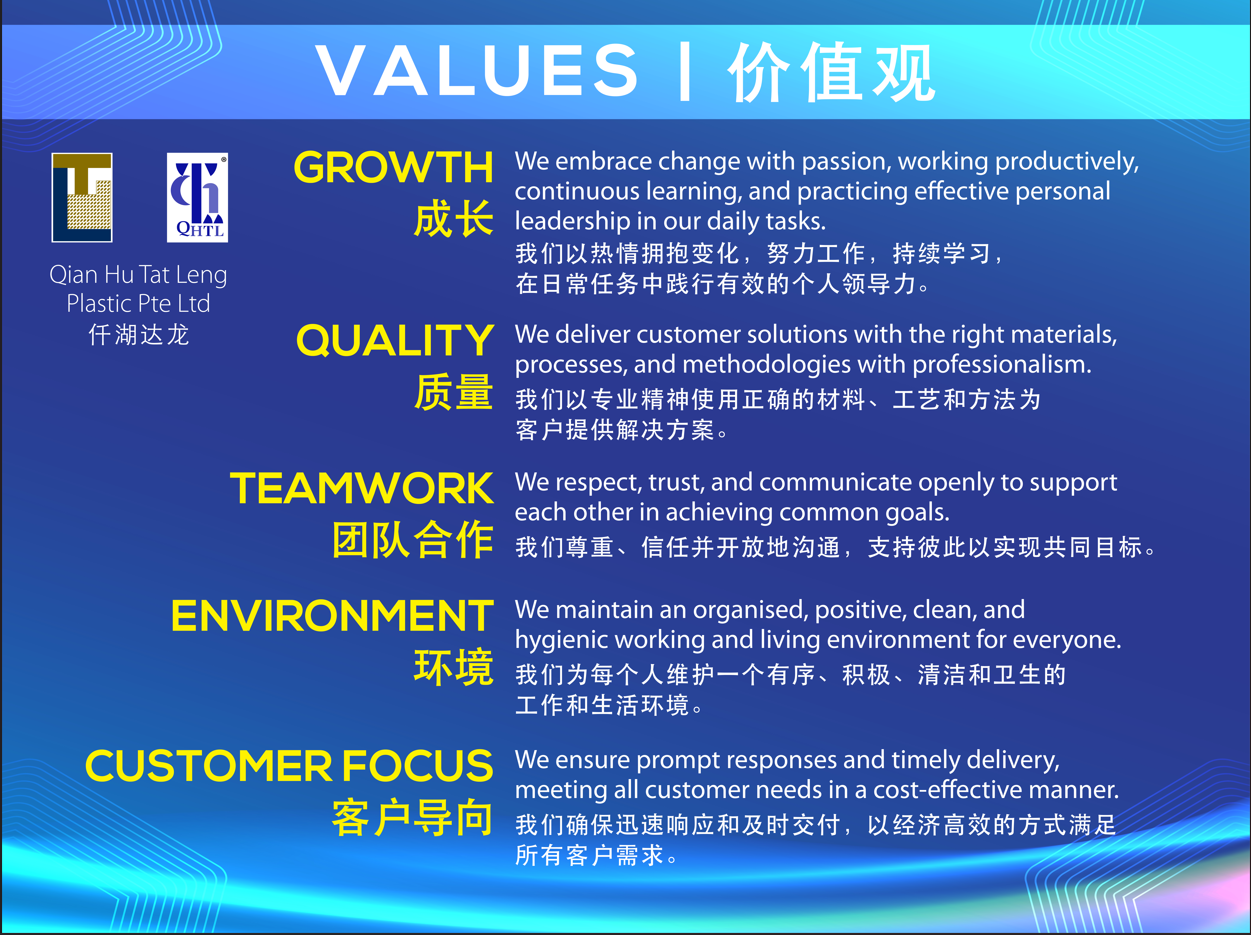 VALUES | 价值观

QHTL

Qian Hu Tat Leng Plastic Pte Ltd
仟湖达龙

GROWTH
成长

We embrace change with passion, working productively, continuous learning, and practicing effective personal leadership in our daily tasks.
我们以热情拥抱变化，努力工作，持续学习，在日常任务中践行有效的个人领导力。

QUALITY
质量

We deliver customer solutions with the right materials, processes, and methodologies with professionalism.
我们以专业精神使用正确的材料、工艺和方法为客户提供解决方案。

TEAMWORK
团队合作

We respect, trust, and communicate openly to support each other in achieving common goals.
我们尊重、信任并开放地沟通，支持彼此以实现共同目标。

ENVIRONMENT
环境

We maintain an organised, positive, clean, and hygienic working and living environment for everyone.
我们为每个人维护一个有序、积极、清洁和卫生的工作和生活环境。

CUSTOMER FOCUS
客户导向

We ensure prompt responses and timely delivery, meeting all customer needs in a cost-effective manner.
我们确保迅速响应和及时交付，以经济高效的方式满足所有客户需求。